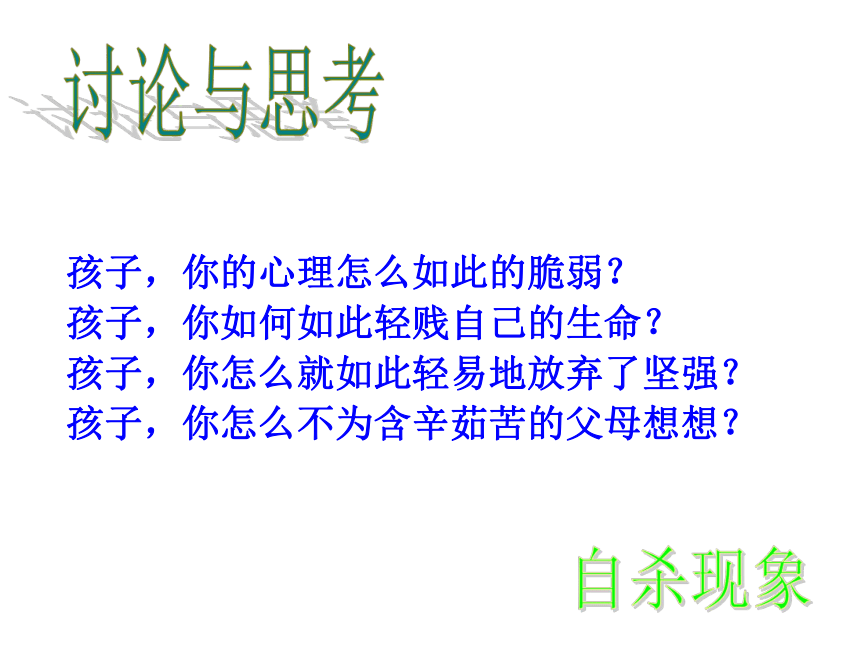 讨论与思考

孩子，你的心理怎么如此的脆弱？
孩子，你如何如此轻贱自己的生命？
孩子，你怎么就如此轻易地放弃了坚强？
孩子，你怎么不为含辛茹苦的父母想想？

自杀现象